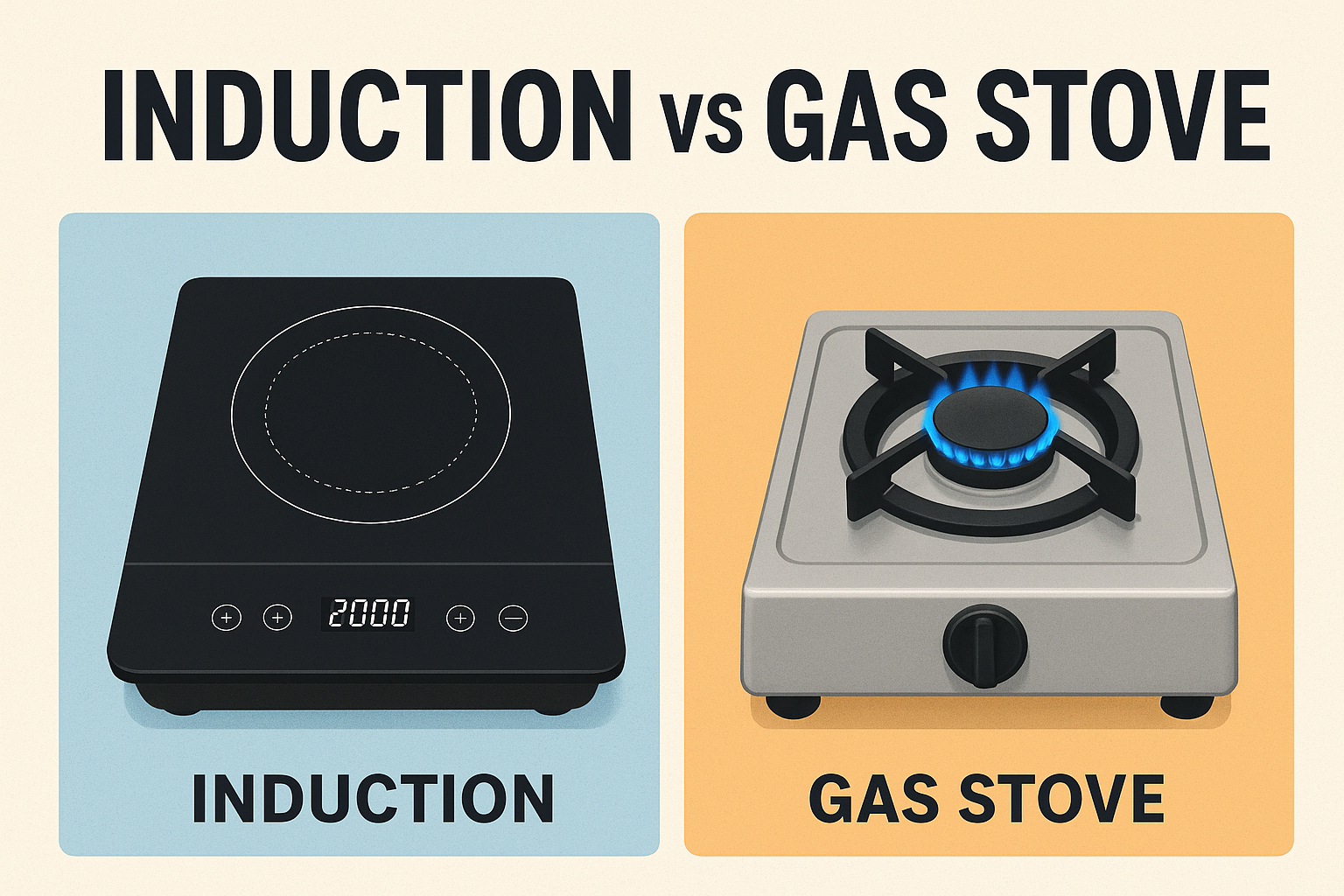 INDUCTION vs GAS STOVE

+ + 2000 + −

INDUCTION

GAS STOVE